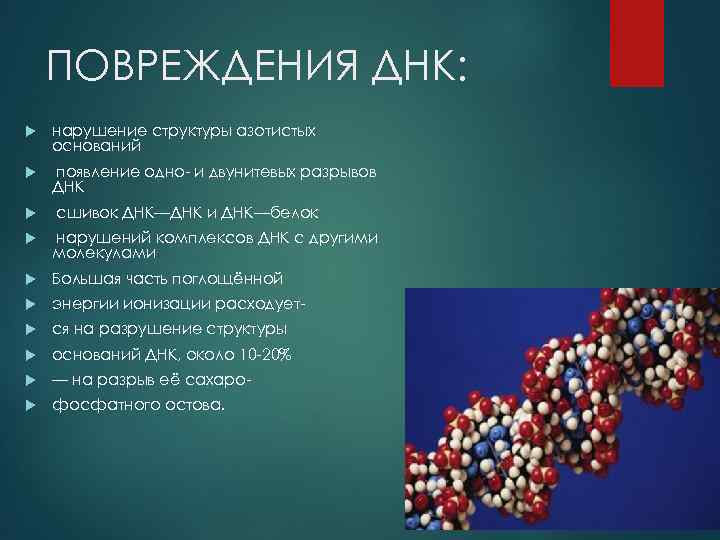 ПОВРЕЖДЕНИЯ ДНК:

нарушение структуры азотистых оснований

появление одно- и двунитевых разрывов ДНК

сшивок ДНК—ДНК и ДНК—белок

нарушений комплексов ДНК с другими молекулами

Большая часть поглощённой

энергии ионизации расходует-

ся на разрушение структуры

оснований ДНК, около 10-20%

— на разрыв её сахаро-

фосфатного остова.